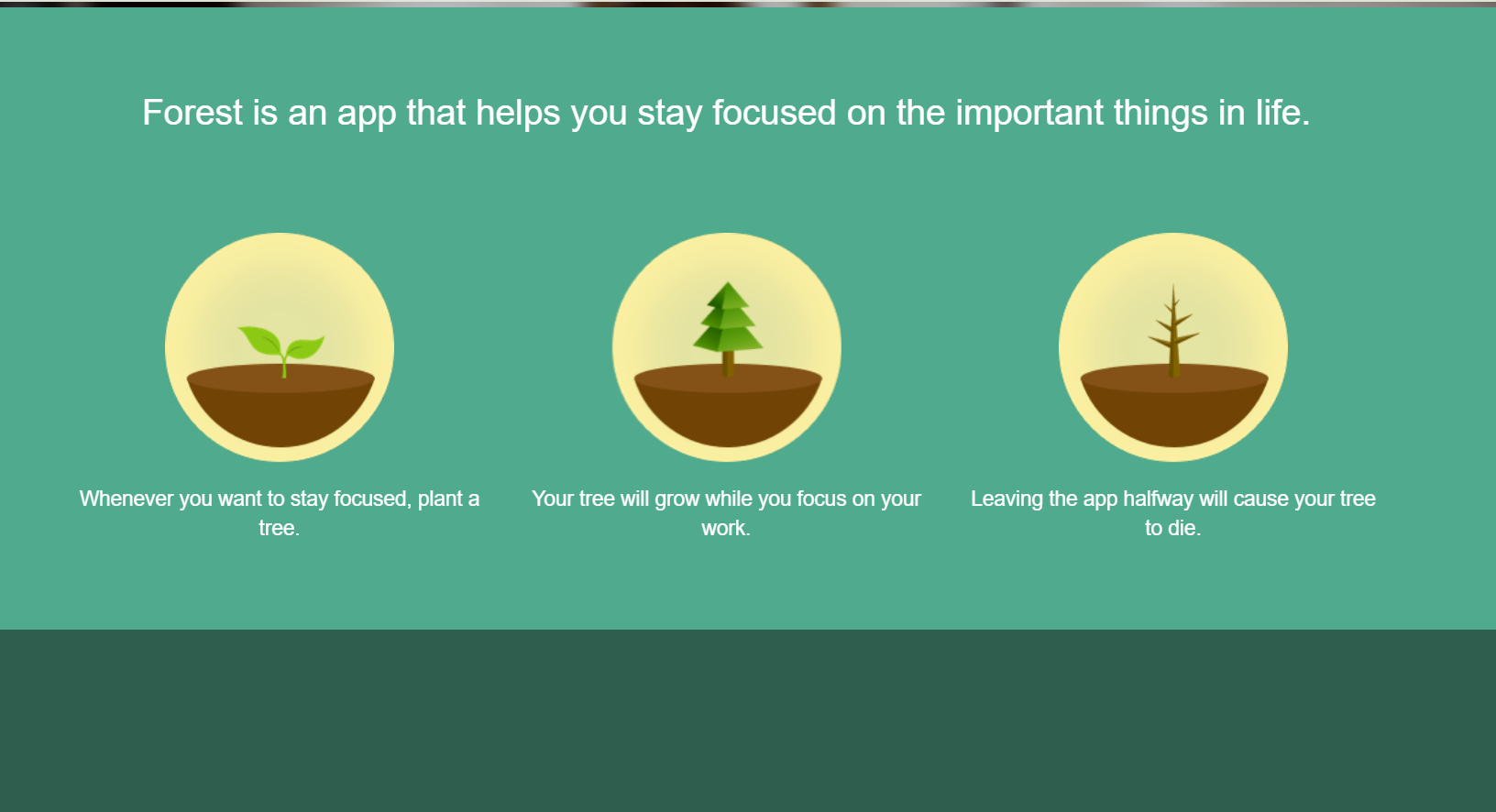 Forest is an app that helps you stay focused on the important things in life.

Whenever you want to stay focused, plant a tree.

Your tree will grow while you focus on your work.

Leaving the app halfway will cause your tree to die.